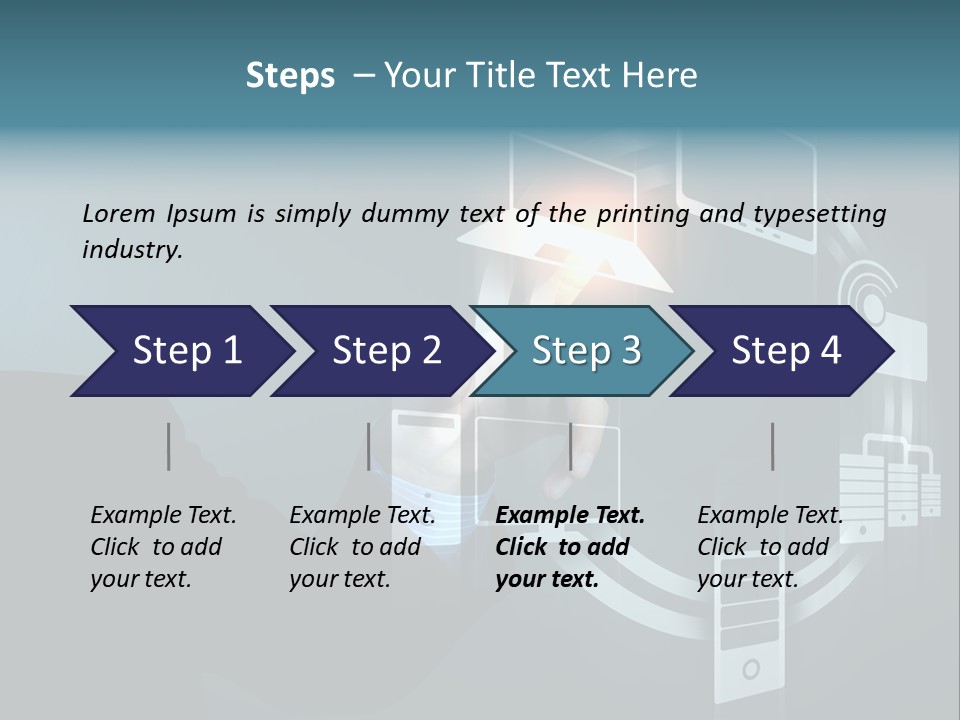 Steps – Your Title Text Here

Lorem Ipsum is simply dummy text of the printing and typesetting industry.

Step 1

Step 2

Step 3

Step 4

Example Text. Click to add your text.

Example Text. Click to add your text.

Example Text. Click to add your text.

Example Text. Click to add your text.